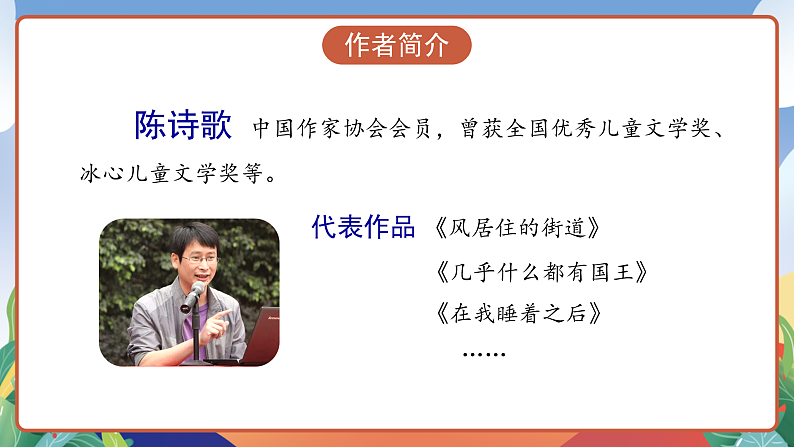 作者简介

陈诗歌 中国作家协会会员，曾获全国优秀儿童文学奖、冰心儿童文学奖等。

代表作品 《风居住的街道》
《几乎什么都有国王》
《在我睡着之后》
……